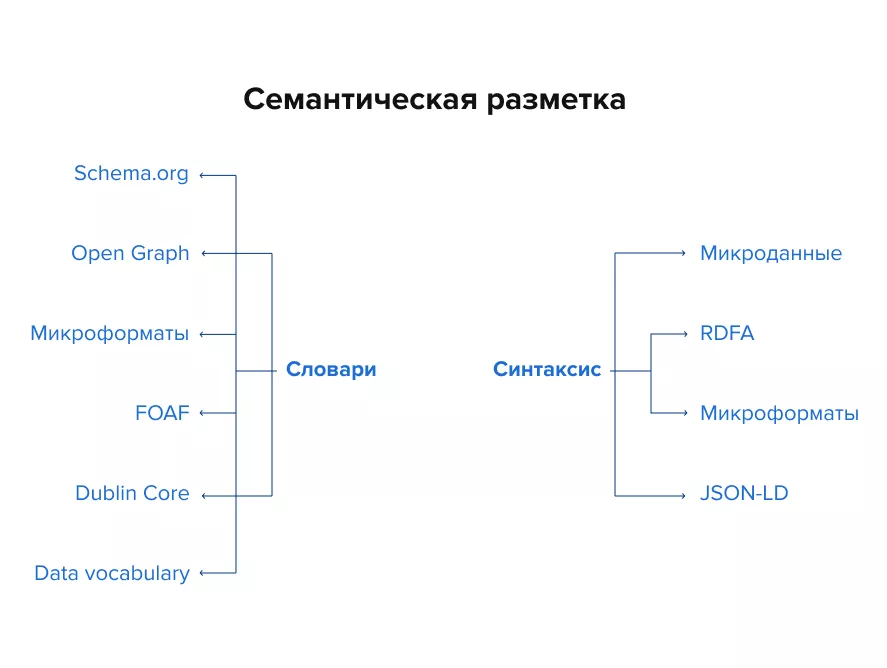 Семантическая разметка

Schema.org

Open Graph

Микроформаты

FOAF

Dublin Core

Data vocabulary

Словари

Синтаксис

Микроданные

RDFA

Микроформаты

JSON-LD